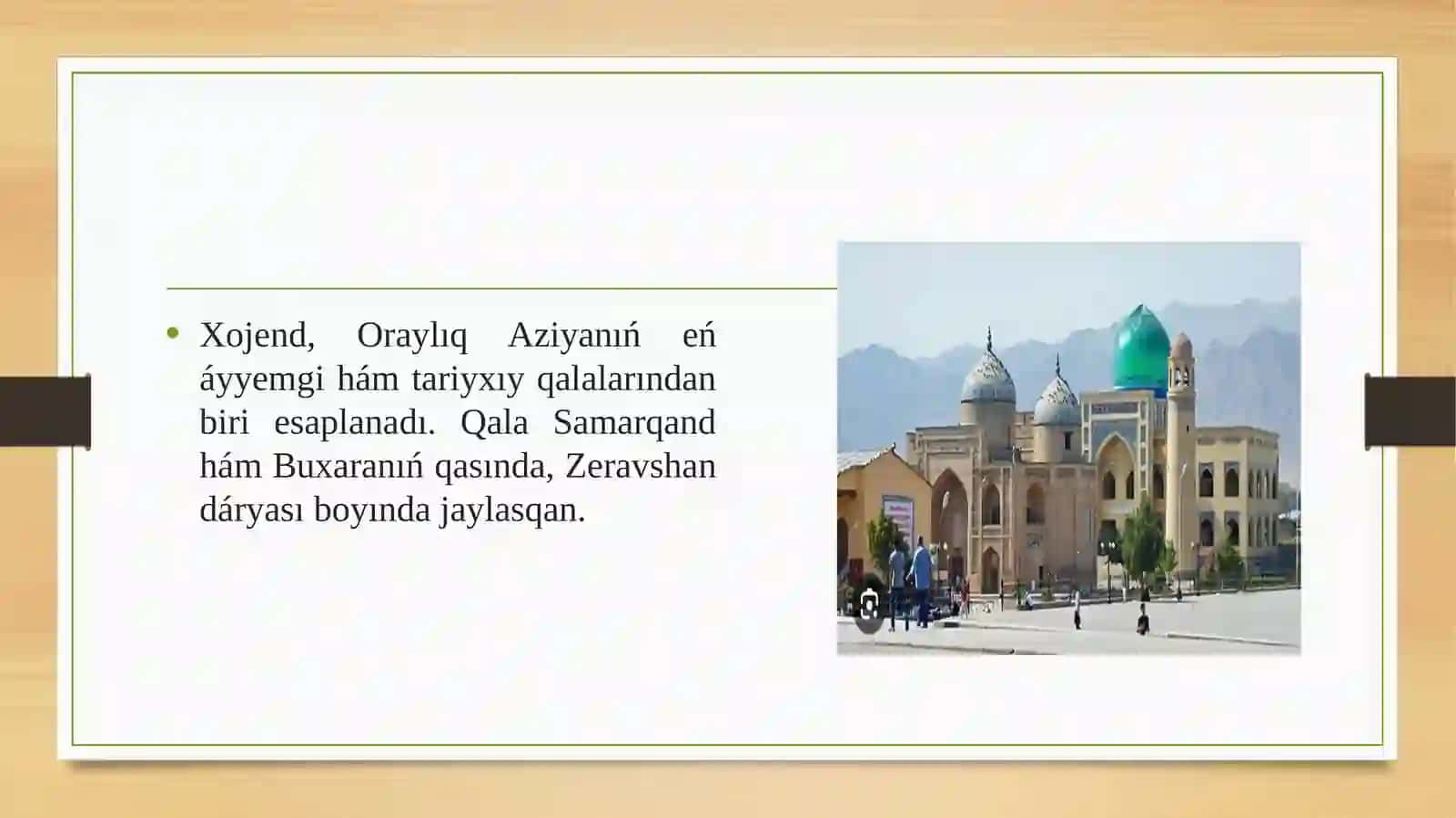 • Xojend, Oraylıq Aziyanıń eń áyyemgi hám tariyxıy qalalarından biri esaplanadı. Qala Samarqand hám Buxaranıń qasında, Zeravshan dáryası boyında jaylasqan.